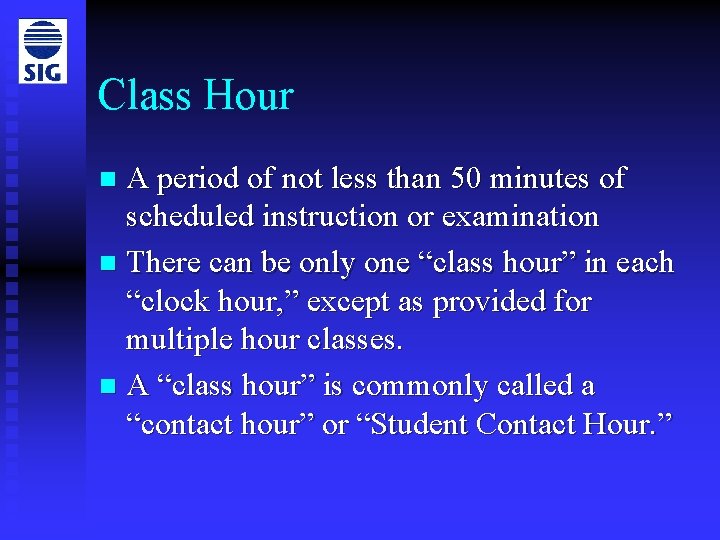 SIG

Class Hour

A period of not less than 50 minutes of scheduled instruction or examination

There can be only one “class hour” in each “clock hour,” except as provided for multiple hour classes.

A “class hour” is commonly called a “contact hour” or “Student Contact Hour.”